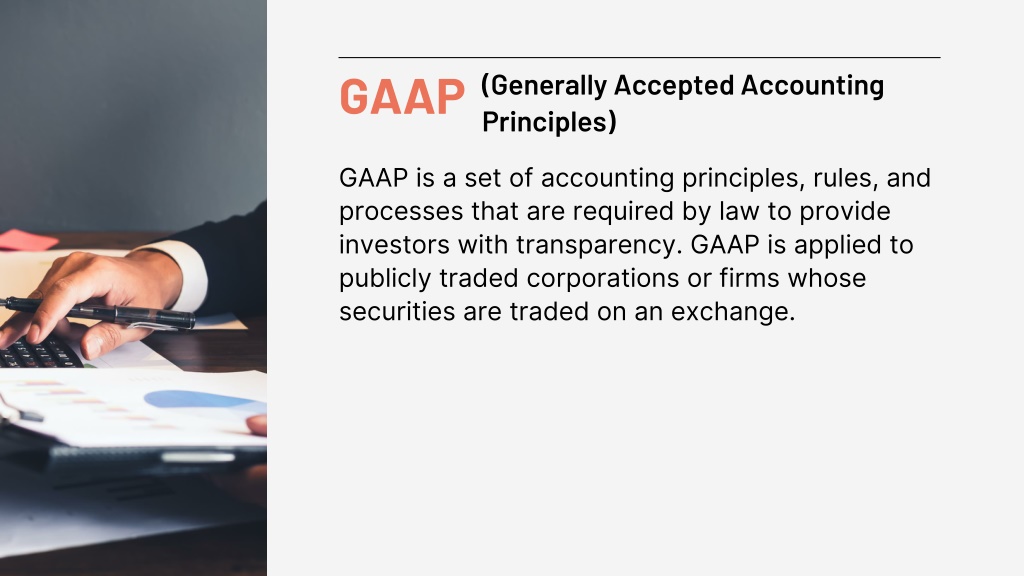 GAAP (Generally Accepted Accounting Principles)

GAAP is a set of accounting principles, rules, and processes that are required by law to provide investors with transparency. GAAP is applied to publicly traded corporations or firms whose securities are traded on an exchange.